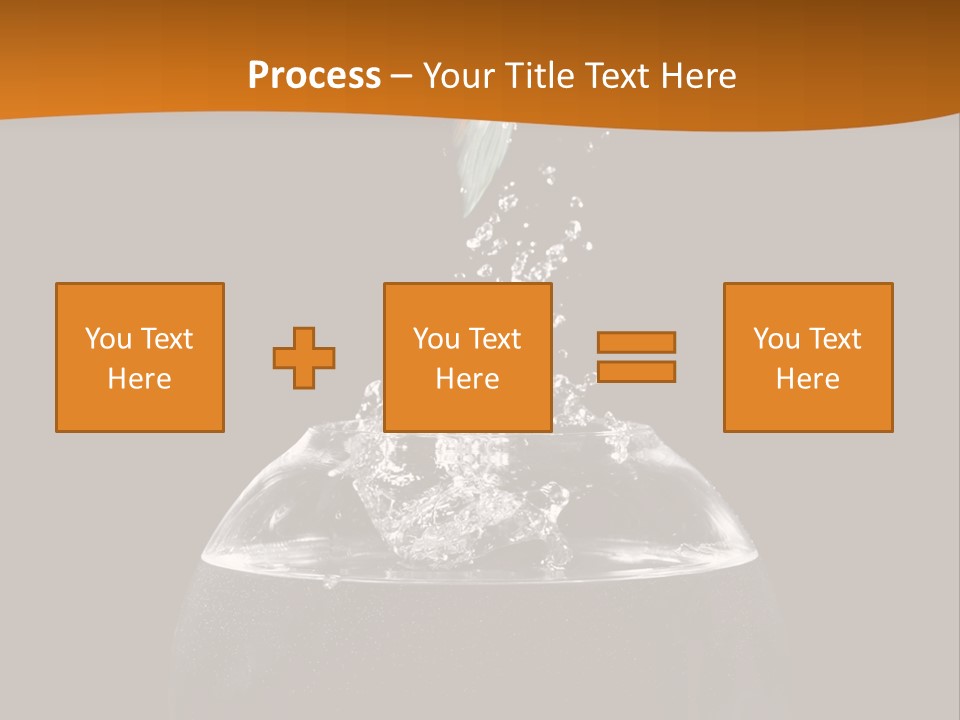 Process – Your Title Text Here

You Text Here

You Text Here

You Text Here